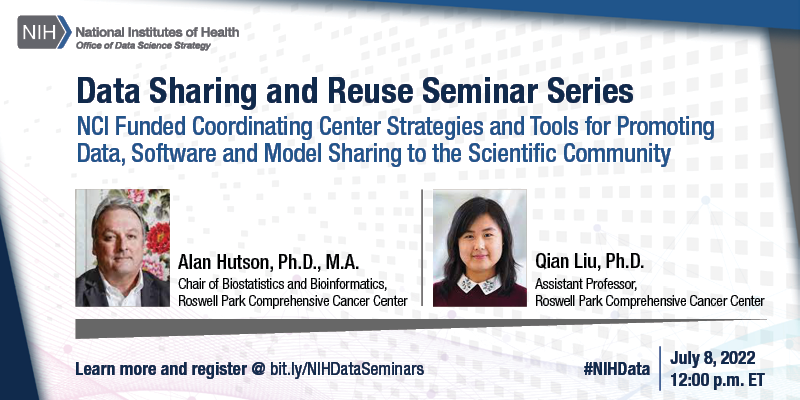 NIH National Institutes of Health
Office of Data Science Strategy

Data Sharing and Reuse Seminar Series

NCI Funded Coordinating Center Strategies and Tools for Promoting Data, Software and Model Sharing to the Scientific Community

Alan Hutson, Ph.D., M.A.
Chair of Biostatistics and Bioinformatics, Roswell Park Comprehensive Cancer Center

Qian Liu, Ph.D.
Assistant Professor, Roswell Park Comprehensive Cancer Center

Learn more and register @ bit.ly/NIHDataSeminars

#NIHData

July 8, 2022
12:00 p.m. ET